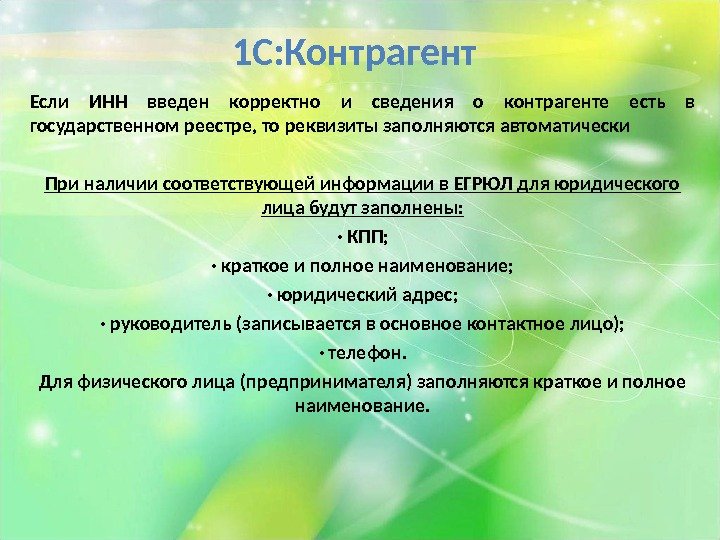 1С:Контрагент

Если ИНН введен корректно и сведения о контрагенте есть в государственном реестре, то реквизиты заполняются автоматически

При наличии соответствующей информации в ЕГРЮЛ для юридического лица будут заполнены:

• КПП;

• краткое и полное наименование;

• юридический адрес;

• руководитель (записывается в основное контактное лицо);

• телефон.

Для физического лица (предпринимателя) заполняются краткое и полное наименование.